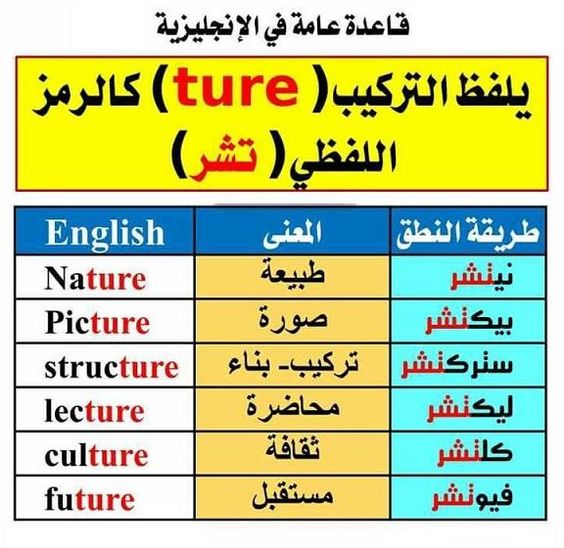 قاعدة عامة في الإنجليزية

يلفظ التركيب ( ture ) كالرمز اللفظي ( تشر )

| English | المعنى | طريقة النطق |
|---|---|---|
| Nature | طبيعة | نيتشر |
| Picture | صورة | بيكتشر |
| structure | تركيب- بناء | ستركتشر |
| lecture | محاضرة | ليكتشر |
| culture | ثقافة | كلتشر |
| future | مستقبل | فيوتشر |